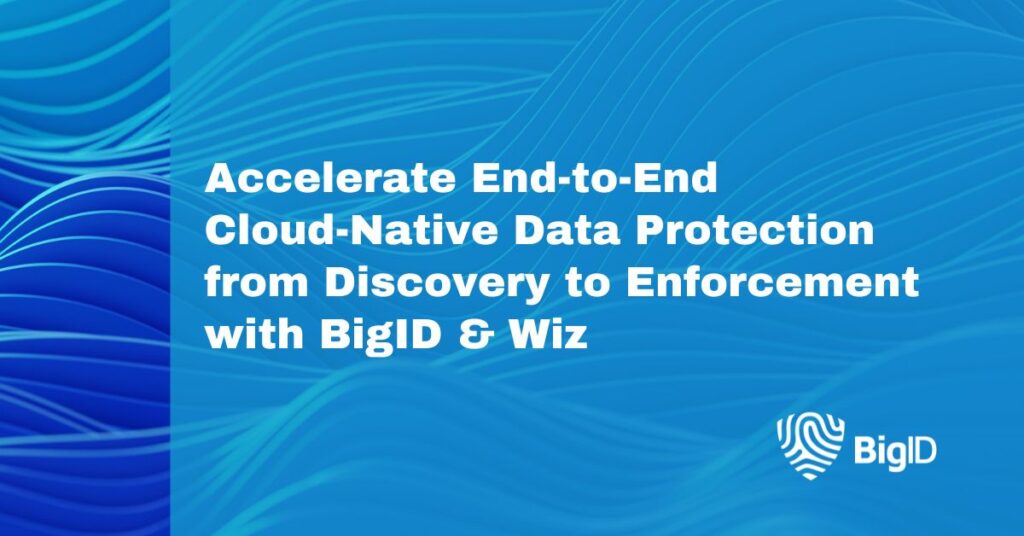 Accelerate End-to-End Cloud-Native Data Protection from Discovery to Enforcement with BigID & Wiz

BigID